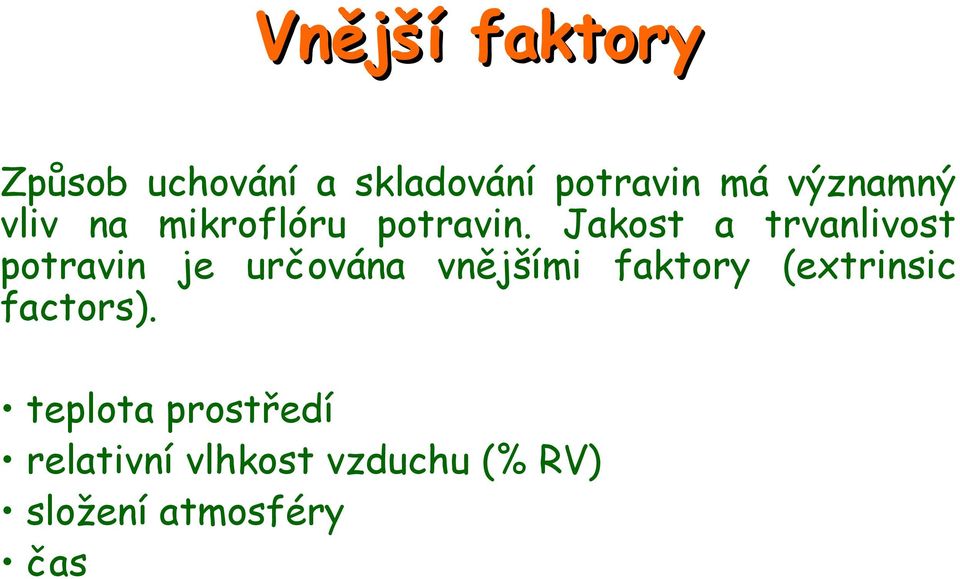 Vnější faktory

Způsob uchování a skladování potravin má významný vliv na mikroflóru potravin. Jakost a trvanlivost potravin je určována vnějšími faktory (extrinsic factors).

• teplota prostředí
• relativní vlhkost vzduchu (% RV)
• složení atmosféry
• čas